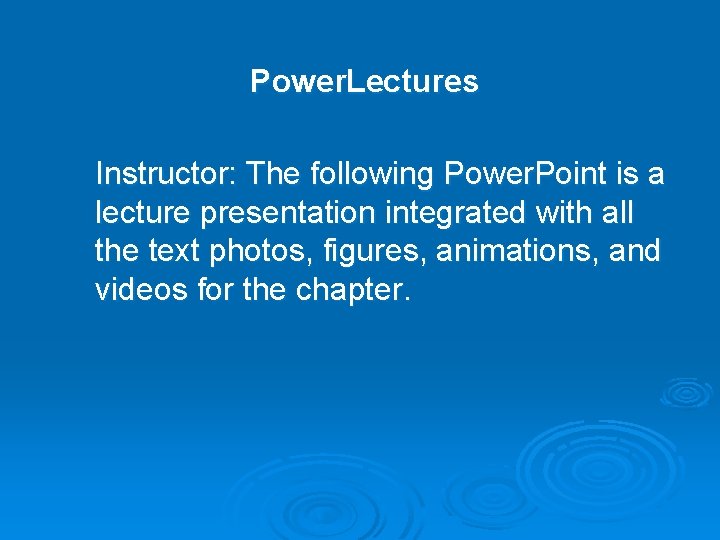 PowerLectures

Instructor: The following PowerPoint is a lecture presentation integrated with all the text photos, figures, animations, and videos for the chapter.